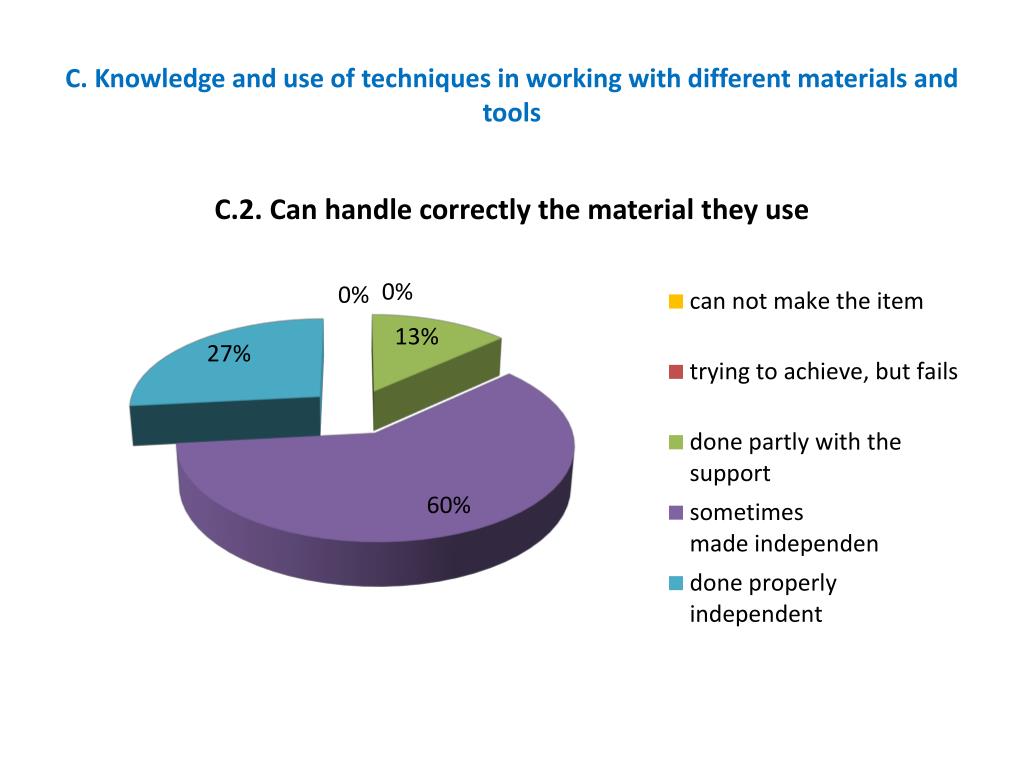 C. Knowledge and use of techniques in working with different materials and tools

C.2. Can handle correctly the material they use

0% 0%
13%
27%
60%

can not make the item
trying to achieve, but fails
done partly with the support
sometimes made independen
done properly independent